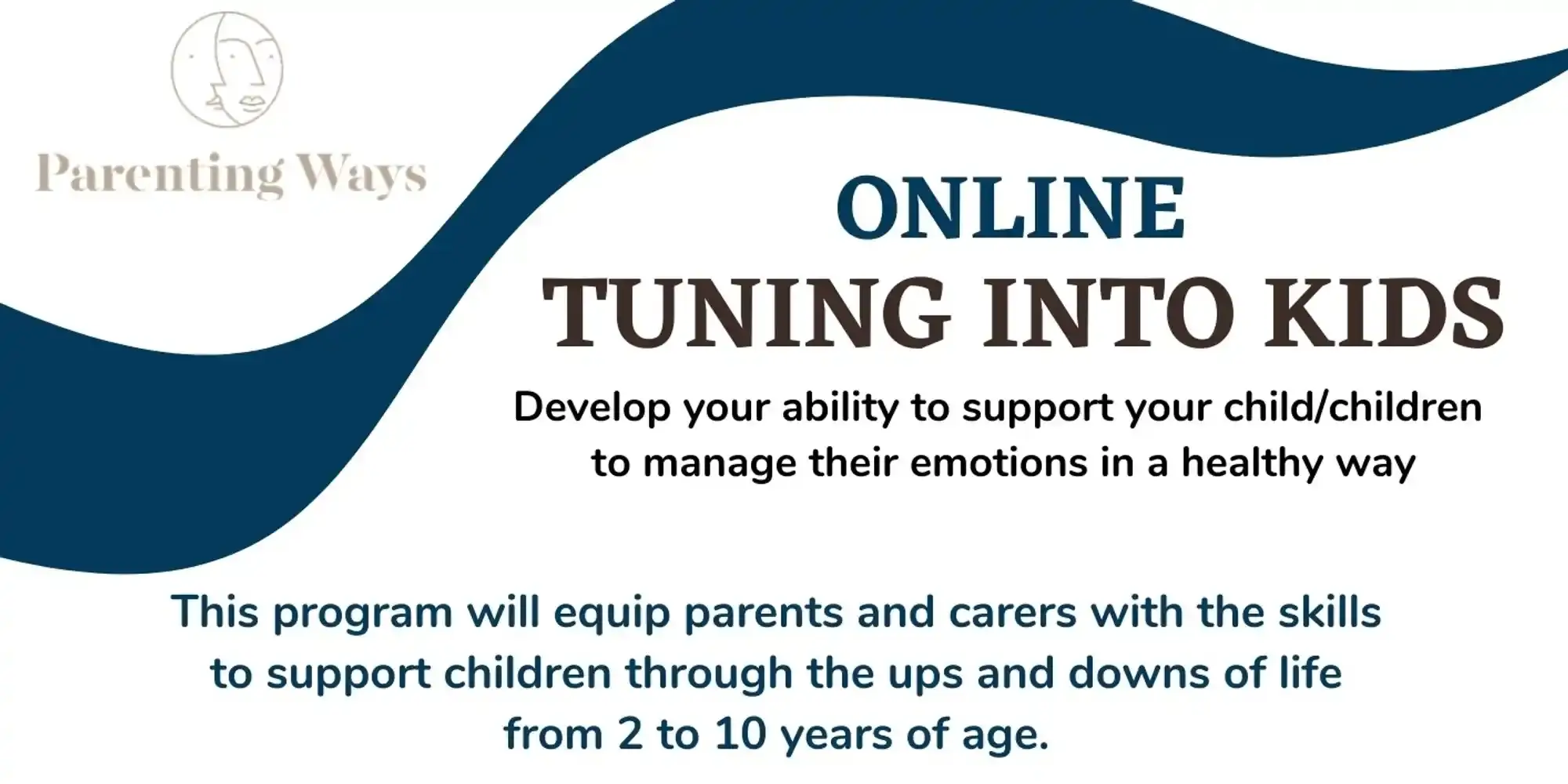 Parenting Ways

ONLINE
TUNING INTO KIDS

Develop your ability to support your child/children to manage their emotions in a healthy way

This program will equip parents and carers with the skills to support children through the ups and downs of life from 2 to 10 years of age.